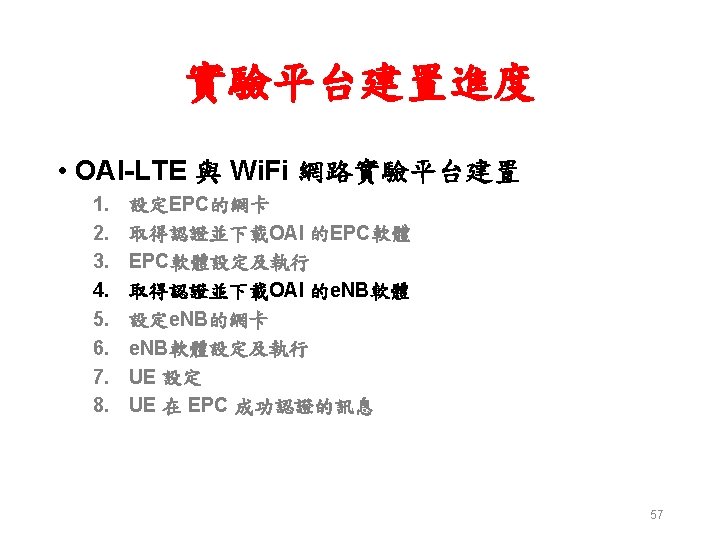 實驗平台建置進度

• OAI-LTE 與 WiFi 網路實驗平台建置
1. 設定EPC的網卡
2. 取得認證並下載OAI 的EPC軟體
3. EPC軟體設定及執行
4. 取得認證並下載OAI 的eNB軟體
5. 設定eNB的網卡
6. eNB軟體設定及執行
7. UE 設定
8. UE 在 EPC 成功認證的訊息

57